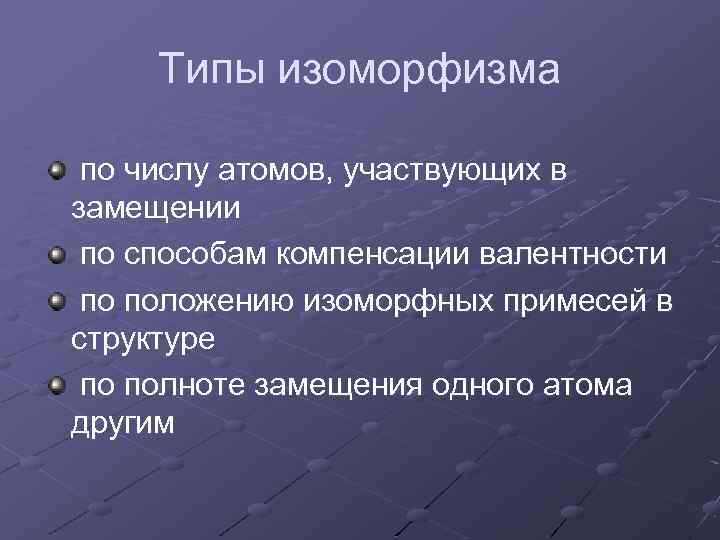 Типы изоморфизма

по числу атомов, участвующих в замещении

по способам компенсации валентности

по положению изоморфных примесей в структуре

по полноте замещения одного атома другим